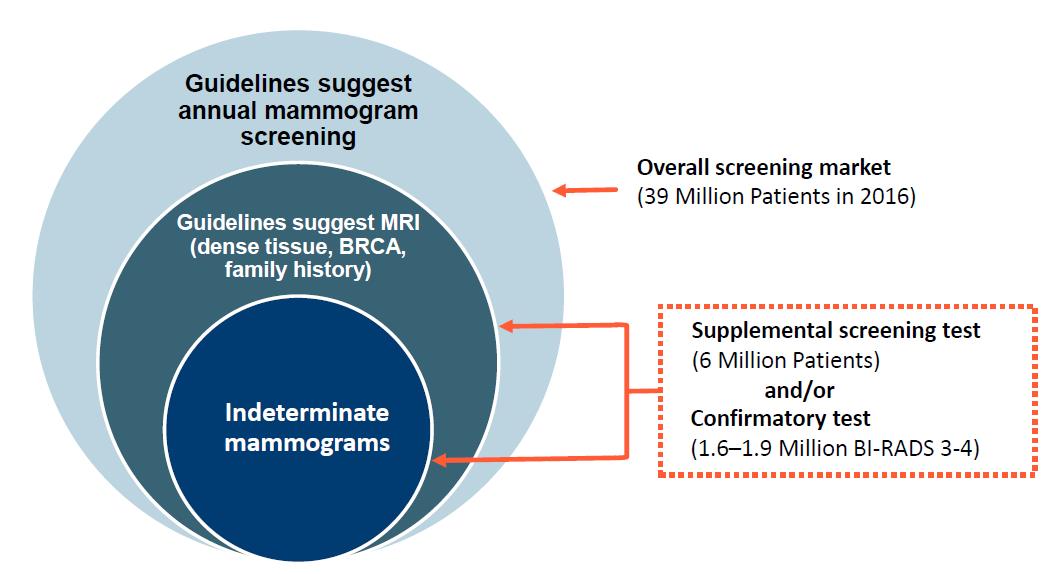 Guidelines suggest annual mammogram screening

Guidelines suggest MRI (dense tissue, BRCA, family history)

Indeterminate mammograms

Overall screening market
(39 Million Patients in 2016)

Supplemental screening test
(6 Million Patients)
and/or
Confirmatory test
(1.6–1.9 Million BI-RADS 3-4)